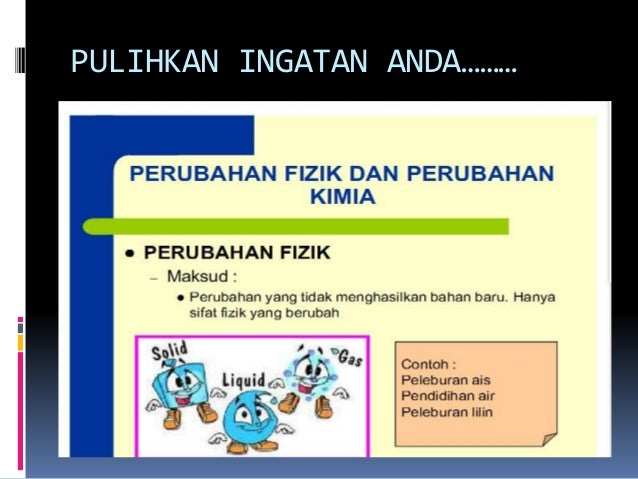 PULIHKAN INGATAN ANDA………

PERUBAHAN FIZIK DAN PERUBAHAN KIMIA

• PERUBAHAN FIZIK
– Maksud :
• Perubahan yang tidak menghasilkan bahan baru. Hanya sifat fizik yang berubah

Solid
Liquid
Gas

Contoh :
Peleburan ais
Pendidihan air
Peleburan lilin